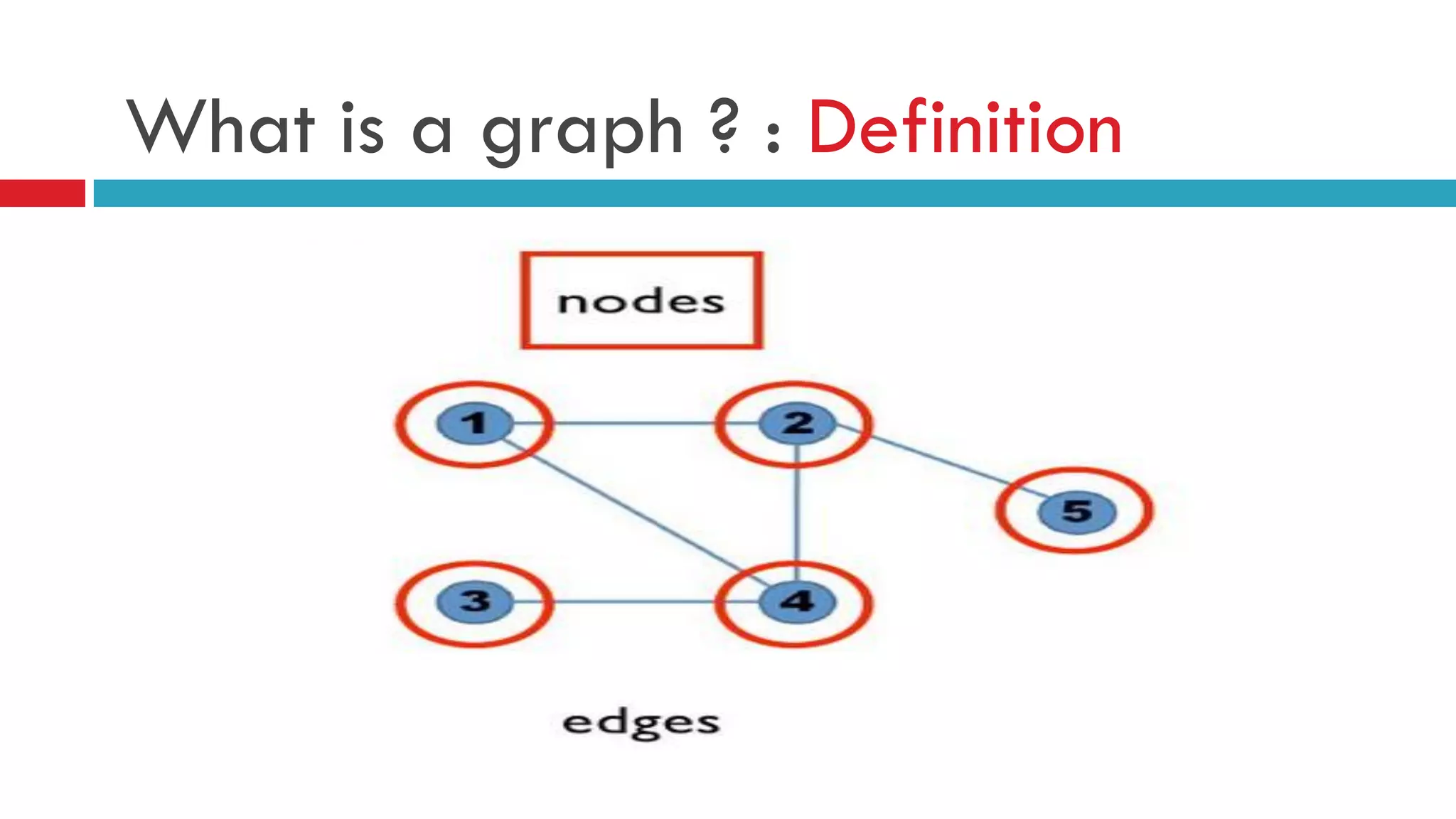 What is a graph ? : Definition

nodes

1
2
5
3
4

edges